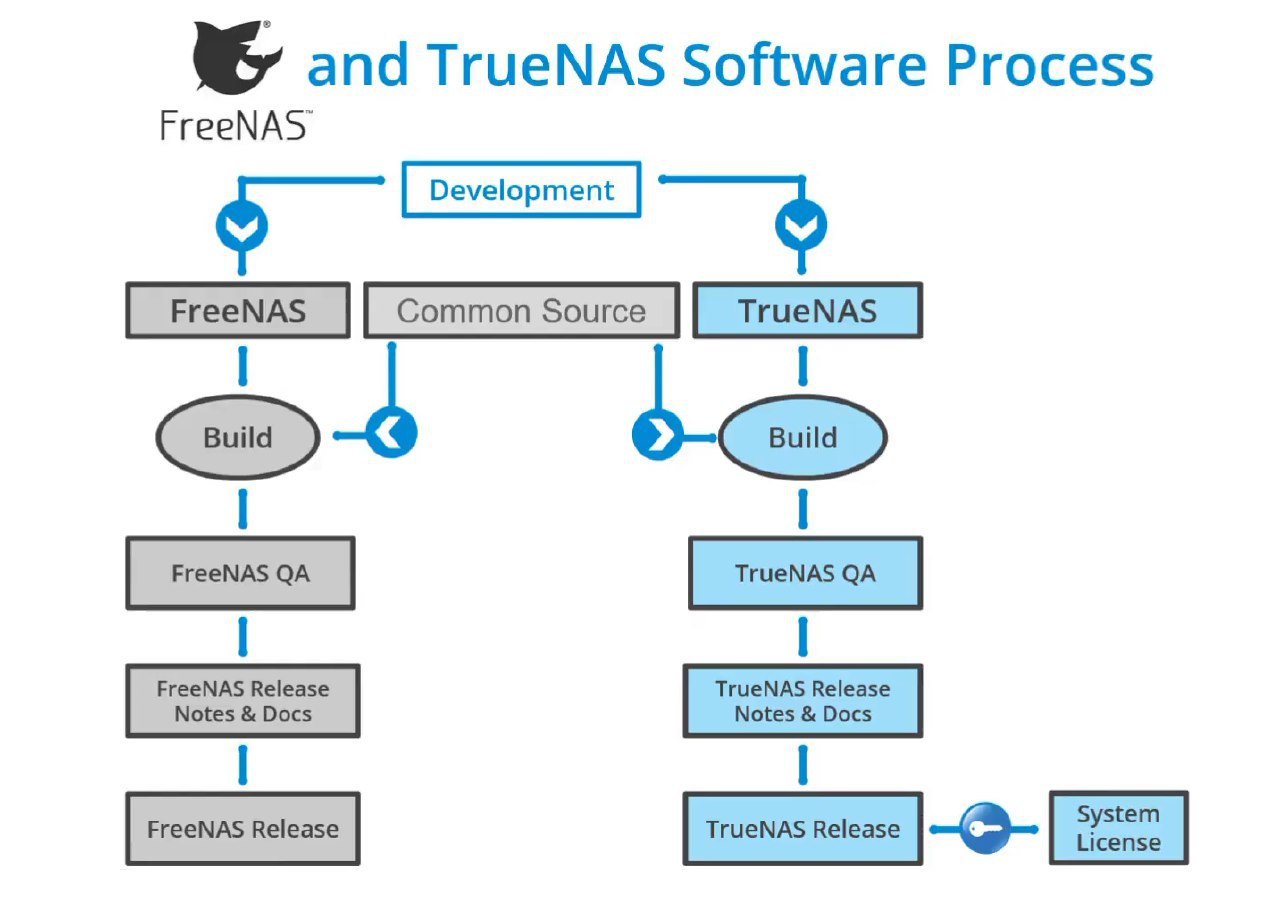 FreeNAS™ and TrueNAS Software Process

Development

FreeNAS

Common Source

TrueNAS

Build

Build

FreeNAS QA

TrueNAS QA

FreeNAS Release Notes & Docs

TrueNAS Release Notes & Docs

FreeNAS Release

TrueNAS Release

System License